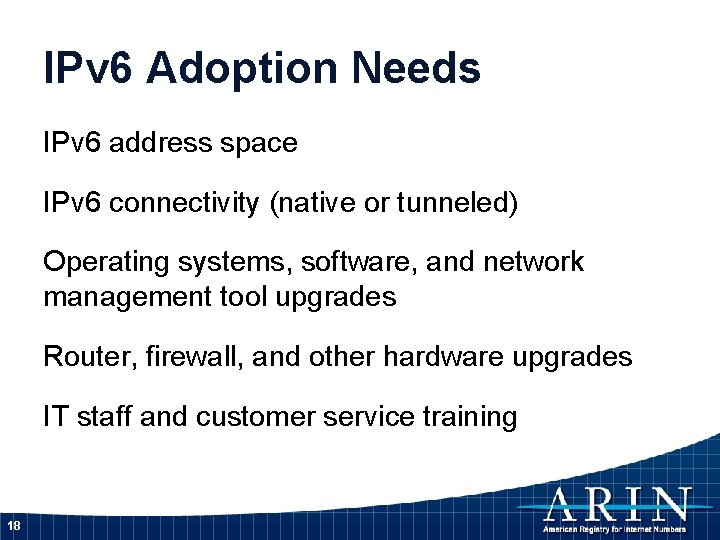 IPv6 Adoption Needs

IPv6 address space

IPv6 connectivity (native or tunneled)

Operating systems, software, and network management tool upgrades

Router, firewall, and other hardware upgrades

IT staff and customer service training

18

ARIN
American Registry for Internet Numbers